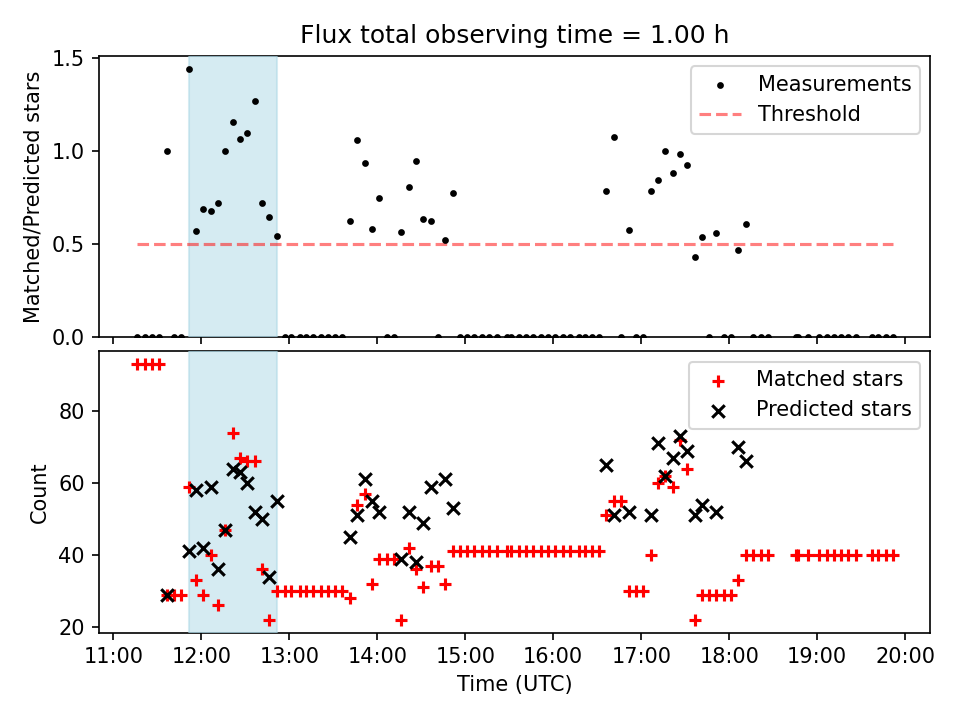 Flux total observing time = 1.00 h

Matched/Predicted stars

1.5
1.0
0.5
0.0

Measurements
Threshold

Count

80
60
40
20

Matched stars
Predicted stars

11:00 12:00 13:00 14:00 15:00 16:00 17:00 18:00 19:00 20:00

Time (UTC)